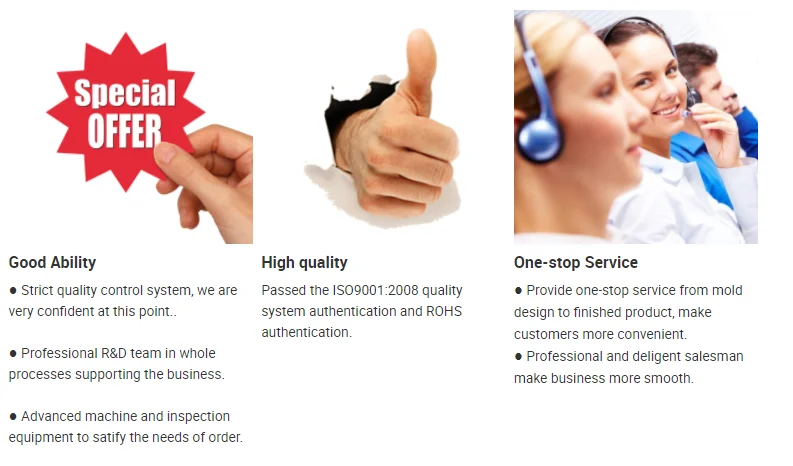 Special OFFER

Good Ability

● Strict quality control system, we are very confident at this point..

● Professional R&D team in whole processes supporting the business.

● Advanced machine and inspection equipment to satify the needs of order.

High quality

Passed the ISO9001:2008 quality system authentication and ROHS authentication.

One-stop Service

● Provide one-stop service from mold design to finished product, make customers more convenient.

● Professional and deligent salesman make business more smooth.